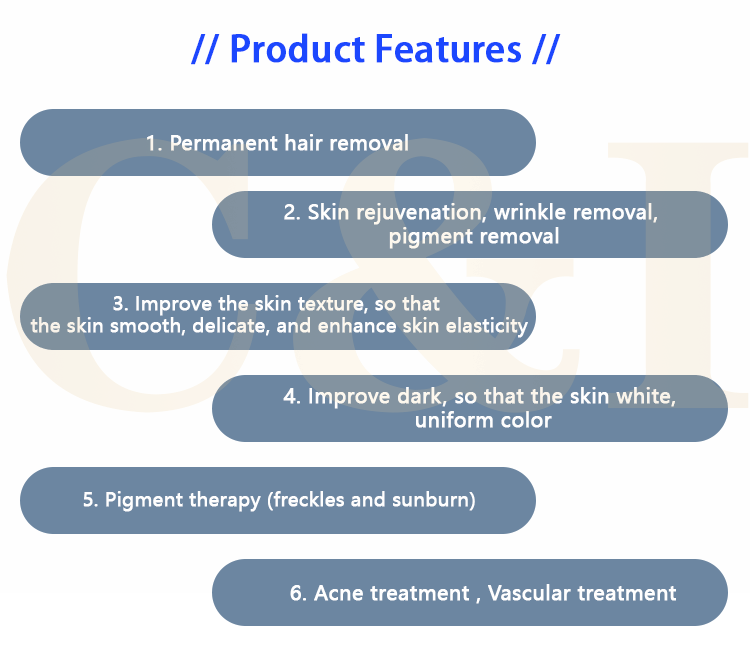 // Product Features //

1. Permanent hair removal

2. Skin rejuvenation, wrinkle removal, pigment removal

3. Improve the skin texture, so that the skin smooth, delicate, and enhance skin elasticity

4. Improve dark, so that the skin white, uniform color

5. Pigment therapy (freckles and sunburn)

6. Acne treatment , Vascular treatment

C&I